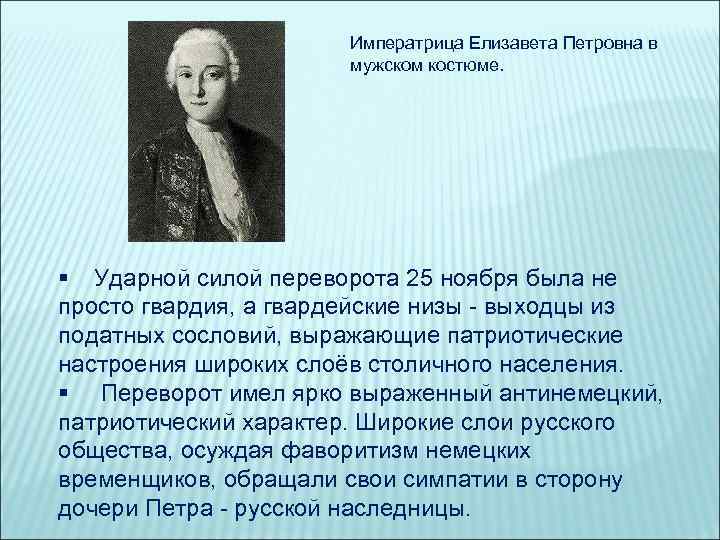 Императрица Елизавета Петровна в мужском костюме.

▪ Ударной силой переворота 25 ноября была не просто гвардия, а гвардейские низы - выходцы из податных сословий, выражающие патриотические настроения широких слоёв столичного населения.
▪ Переворот имел ярко выраженный антинемецкий, патриотический характер. Широкие слои русского общества, осуждая фаворитизм немецких временщиков, обращали свои симпатии в сторону дочери Петра - русской наследницы.